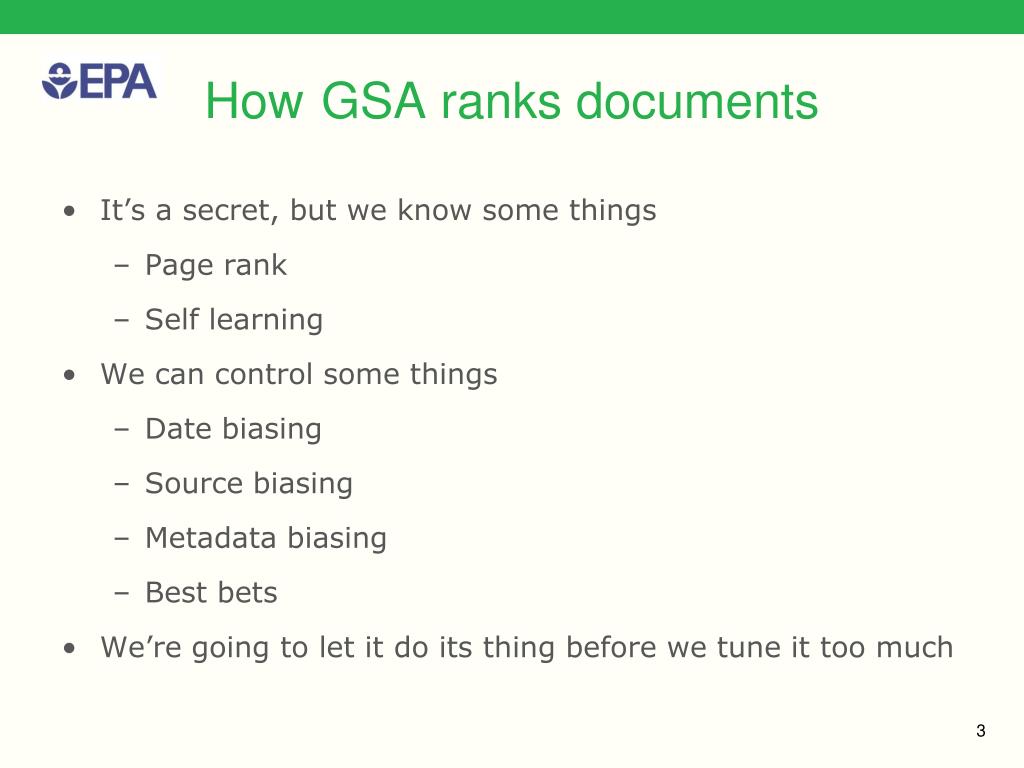 EPA

How GSA ranks documents

• It’s a secret, but we know some things
– Page rank
– Self learning
• We can control some things
– Date biasing
– Source biasing
– Metadata biasing
– Best bets
• We’re going to let it do its thing before we tune it too much

3